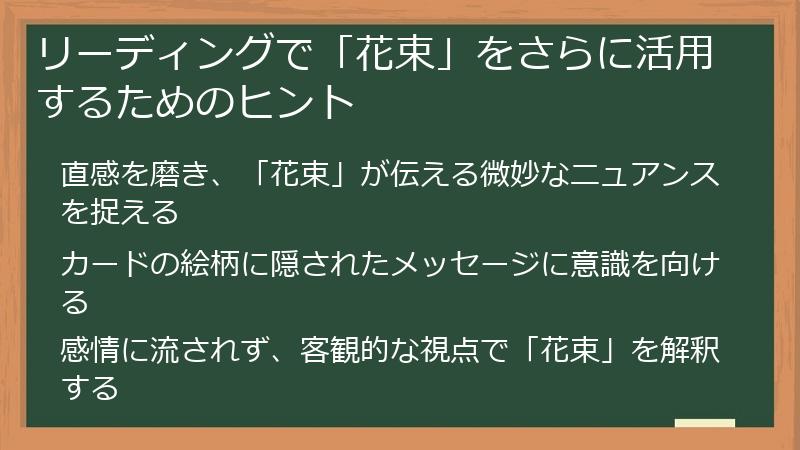 リーディングで「花束」をさらに活用するためのヒント

直感を磨き、「花束」が伝える微妙なニュアンスを捉える

カードの絵柄に隠されたメッセージに意識を向ける

感情に流されず、客観的な視点で「花束」を解釈する